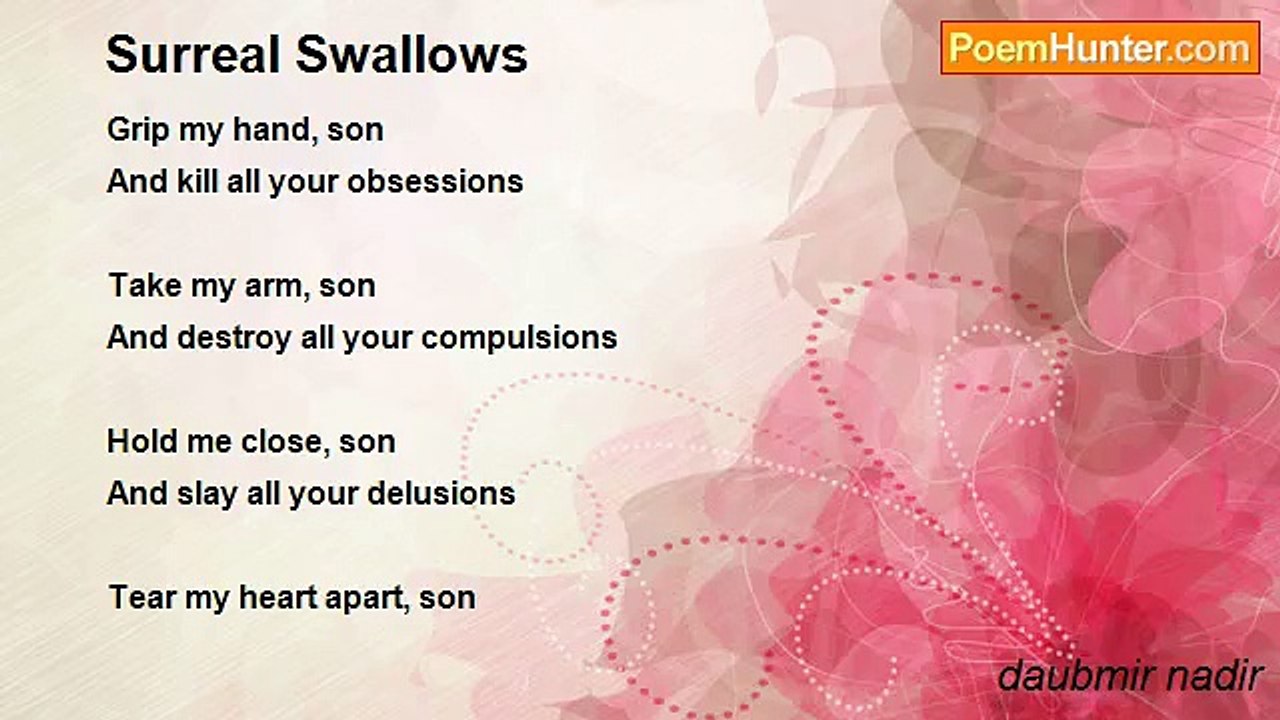 Surreal Swallows

PoemHunter.com

Grip my hand, son
And kill all your obsessions

Take my arm, son
And destroy all your compulsions

Hold me close, son
And slay all your delusions

Tear my heart apart, son

daubmir nadir